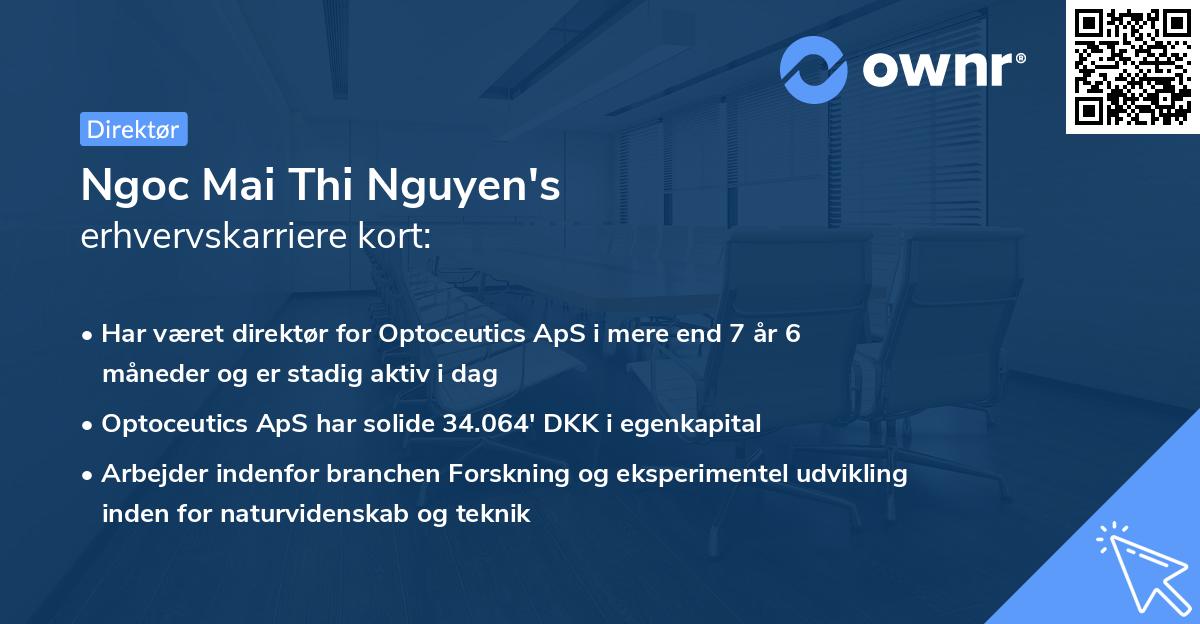 ownr®

Direktør

Ngoc Mai Thi Nguyen's
erhvervskarriere kort:

• Har været direktør for Optoceutics ApS i mere end 7 år 6 måneder og er stadig aktiv i dag

• Optoceutics ApS har solide 34.064' DKK i egenkapital

• Arbejder indenfor branchen Forskning og eksperimentel udvikling inden for naturvidenskab og teknik